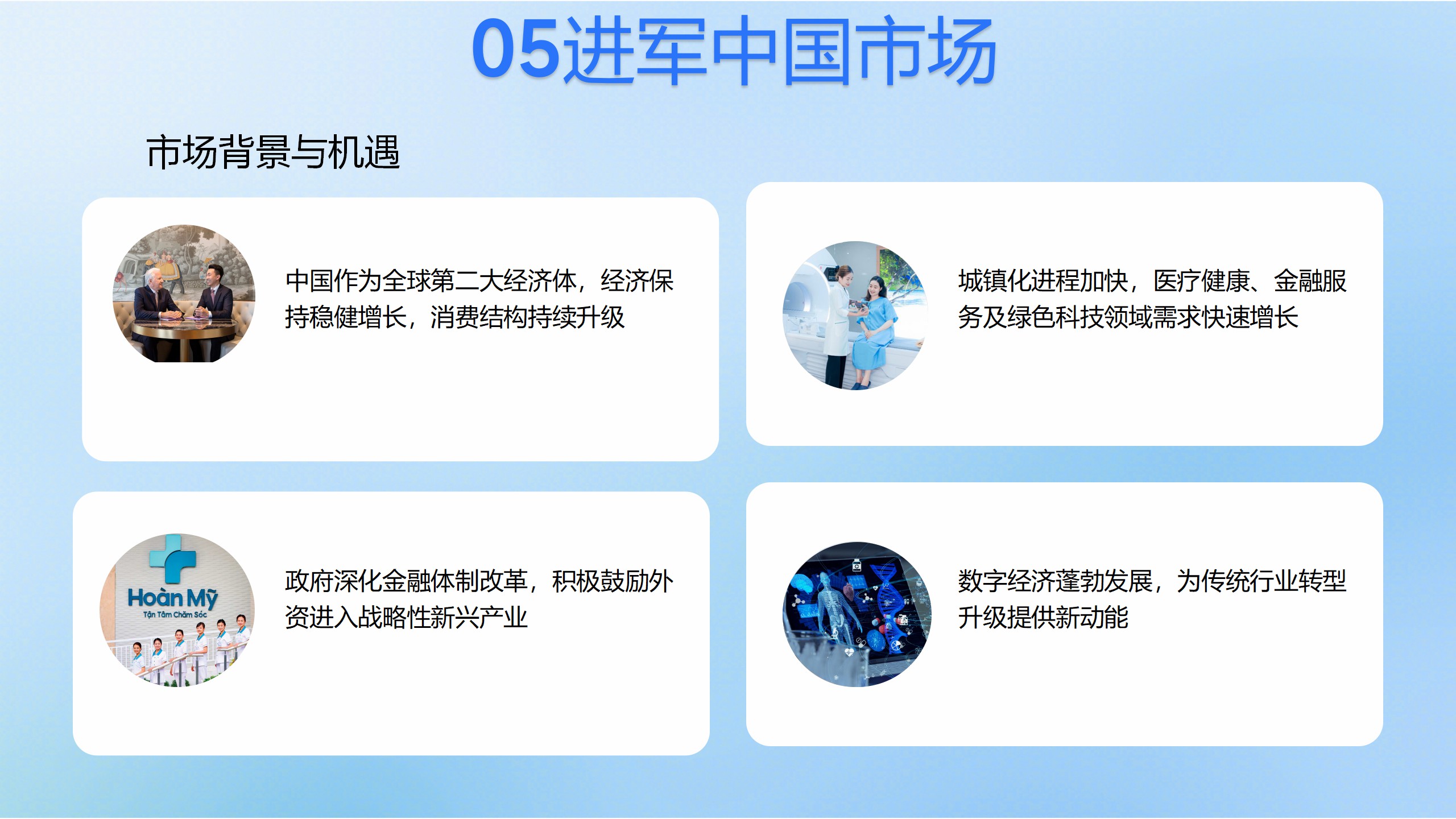 05进军中国市场

市场背景与机遇

中国作为全球第二大经济体，经济保持稳健增长，消费结构持续升级

城镇化进程加快，医疗健康、金融服务及绿色科技领域需求快速增长

Hoàn Mỹ
Tận Tâm Chăm Sóc

政府深化金融体制改革，积极鼓励外资进入战略性新兴产业

数字经济蓬勃发展，为传统行业转型升级提供新动能